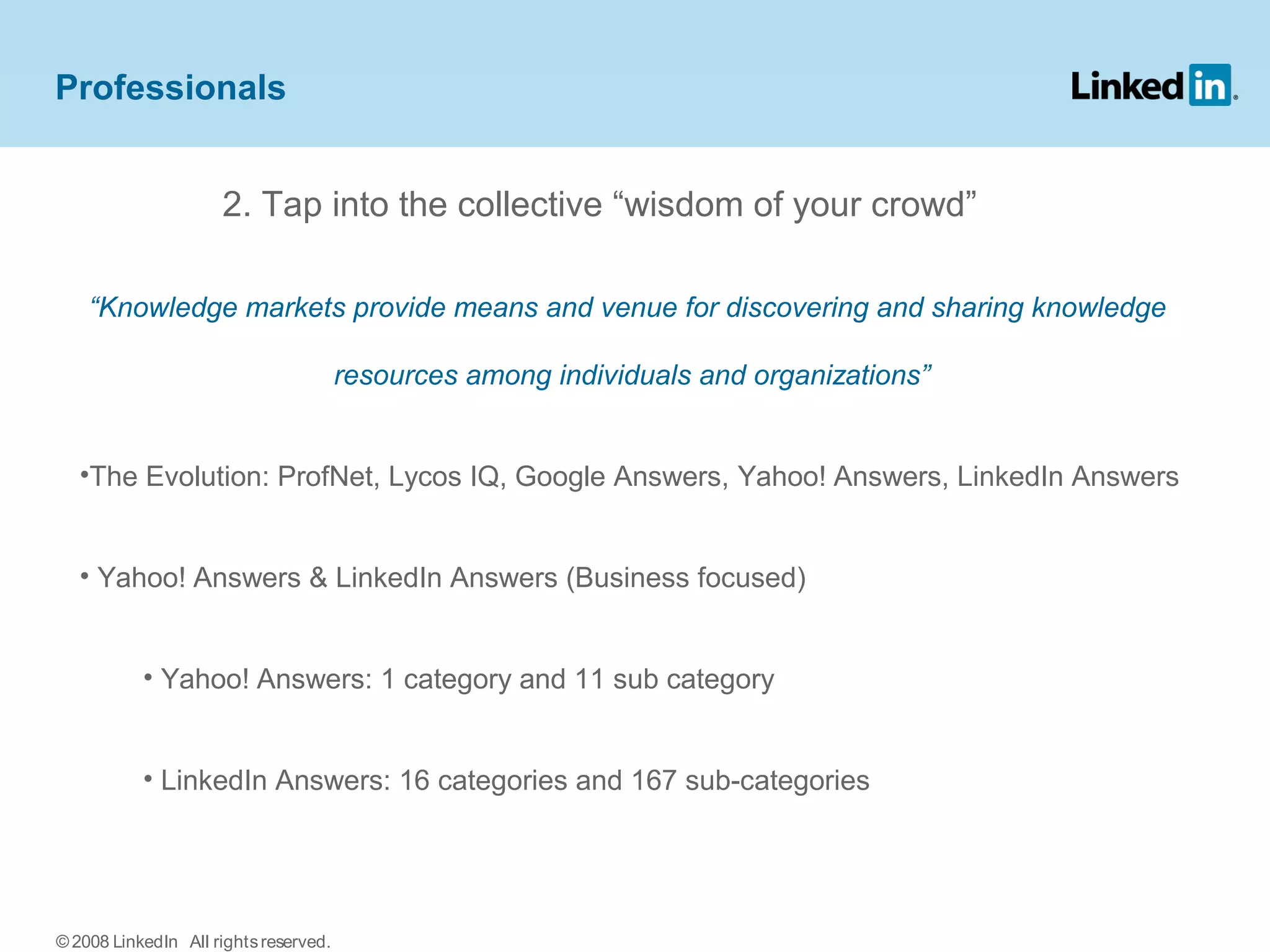 Professionals

Linked in.

2. Tap into the collective “wisdom of your crowd”

“Knowledge markets provide means and venue for discovering and sharing knowledge resources among individuals and organizations”

•The Evolution: ProfNet, Lycos IQ, Google Answers, Yahoo! Answers, LinkedIn Answers

• Yahoo! Answers & LinkedIn Answers (Business focused)

• Yahoo! Answers: 1 category and 11 sub category

• LinkedIn Answers: 16 categories and 167 sub-categories

© 2008 LinkedIn All rights reserved.